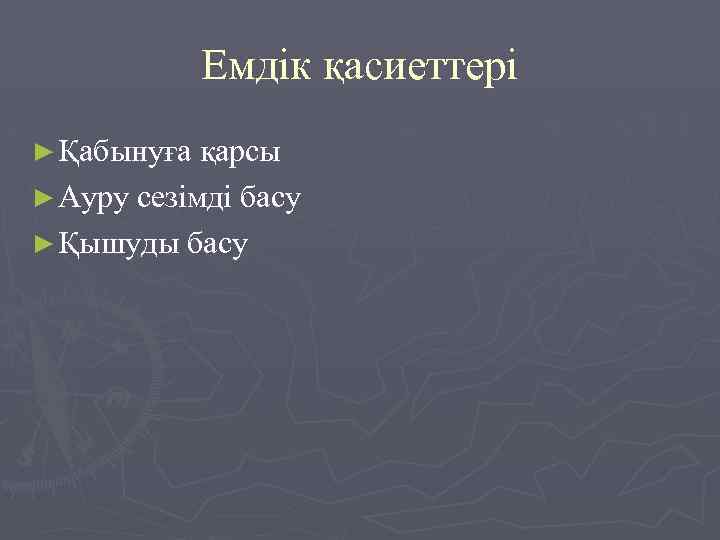 Емдік қасиеттері

► Қабынуға қарсы
► Ауру сезімді басу
► Қышуды басу